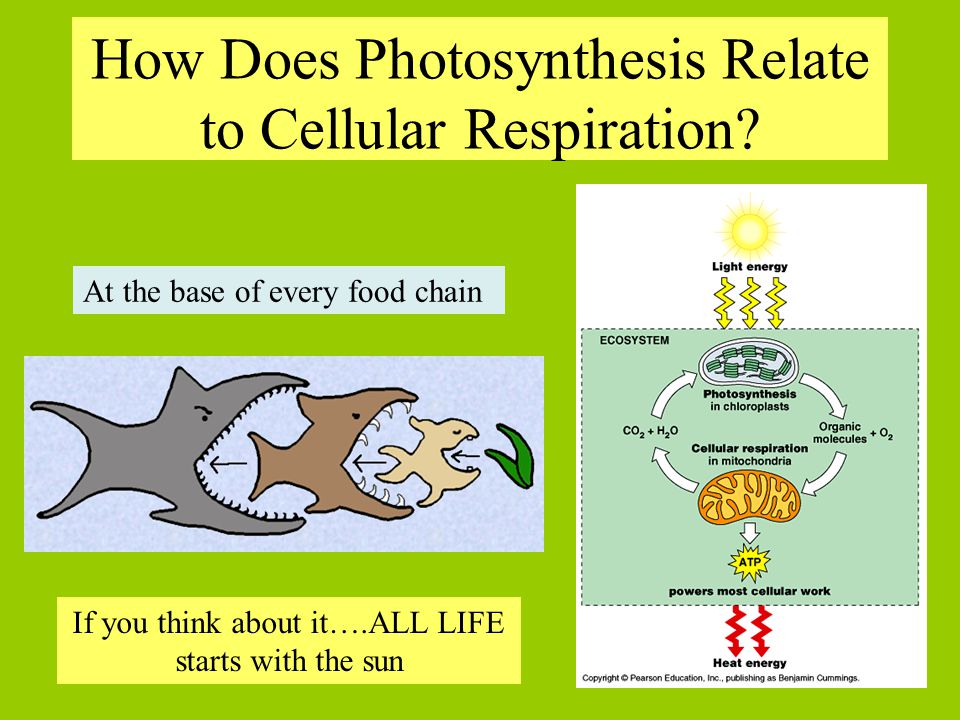 How Does Photosynthesis Relate to Cellular Respiration?

At the base of every food chain

If you think about it….ALL LIFE starts with the sun

Light energy

ECOSYSTEM

Photosynthesis in chloroplasts

$CO_2 + H_2O$

Organic molecules $+ O_2$

Cellular respiration in mitochondria

ATP

powers most cellular work

Heat energy

Copyright © Pearson Education, Inc., publishing as Benjamin Cummings.